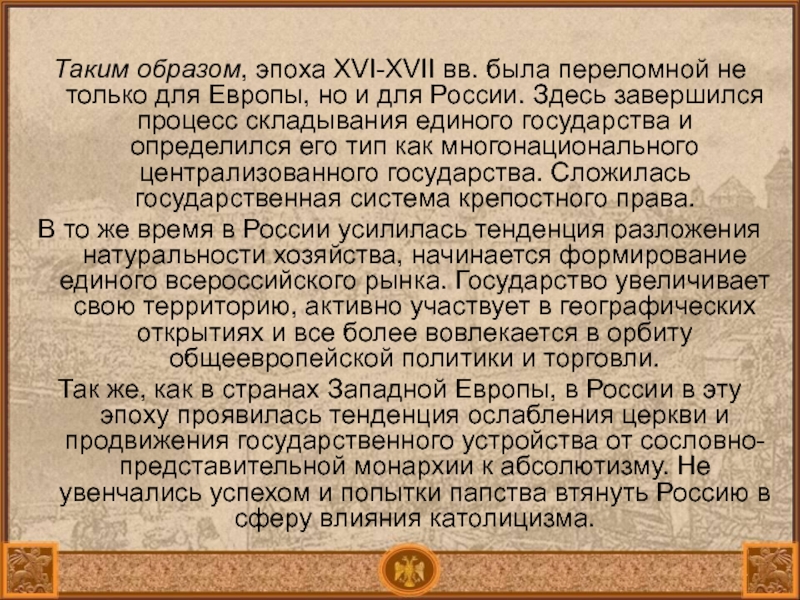 Таким образом, эпоха XVI-XVII вв. была переломной не только для Европы, но и для России. Здесь завершился процесс складывания единого государства и определился его тип как многонационального централизованного государства. Сложилась государственная система крепостного права.

В то же время в России усилилась тенденция разложения натуральности хозяйства, начинается формирование единого всероссийского рынка. Государство увеличивает свою территорию, активно участвует в географических открытиях и все более вовлекается в орбиту общеевропейской политики и торговли.

Так же, как в странах Западной Европы, в России в эту эпоху проявилась тенденция ослабления церкви и продвижения государственного устройства от сословно-представительной монархии к абсолютизму. Не увенчались успехом и попытки папства втянуть Россию в сферу влияния католицизма.